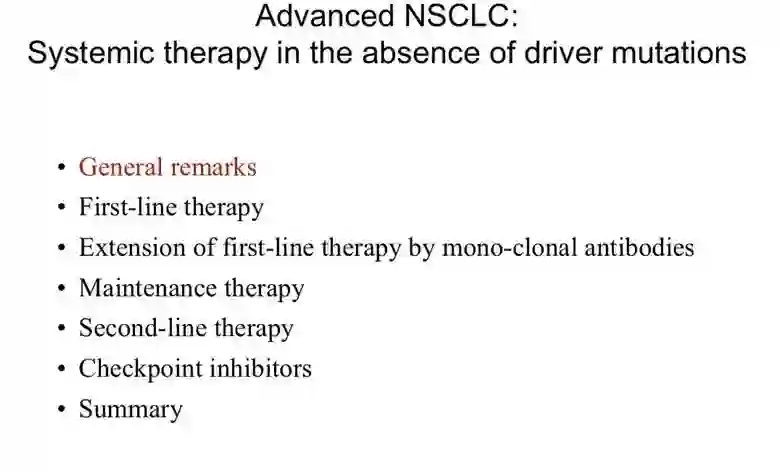 Advanced NSCLC:
Systemic therapy in the absence of driver mutations

• General remarks
• First-line therapy
• Extension of first-line therapy by mono-clonal antibodies
• Maintenance therapy
• Second-line therapy
• Checkpoint inhibitors
• Summary